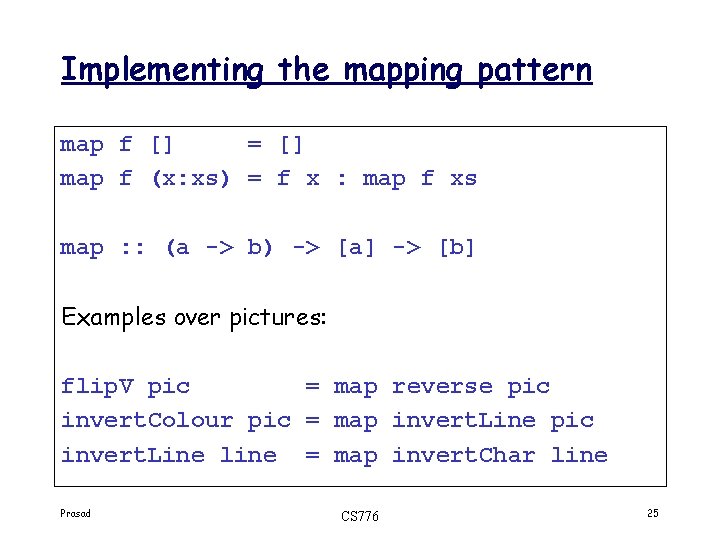 Implementing the mapping pattern

map f []     = []
map f (x:xs) = f x : map f xs

map :: (a -> b) -> [a] -> [b]

Examples over pictures:

flipV pic         = map reverse pic
invertColour pic = map invertLine pic
invertLine line   = map invertChar line

Prasad

CS776

25